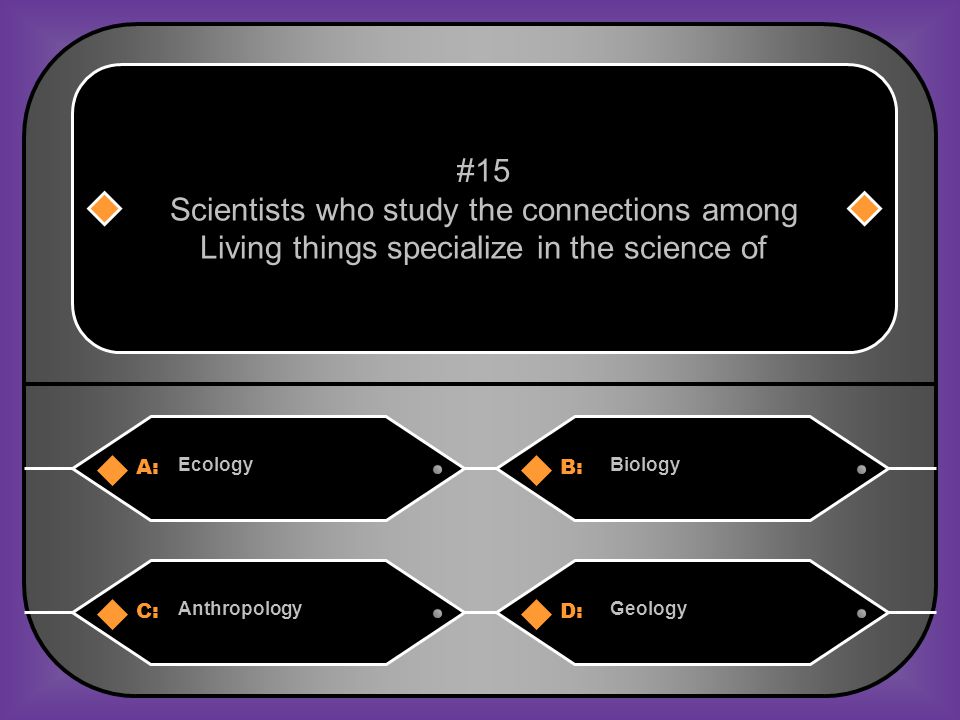 #15
Scientists who study the connections among Living things specialize in the science of

A: Ecology

B: Biology

C: Anthropology

D: Geology